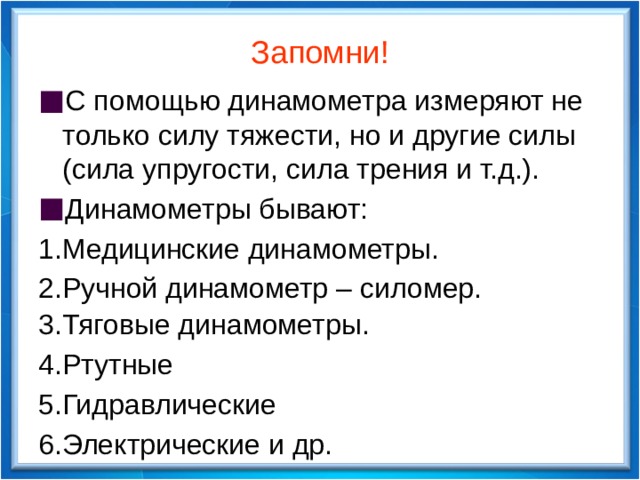 Запомни!

■С помощью динамометра измеряют не только силу тяжести, но и другие силы (сила упругости, сила трения и т.д.).

■Динамометры бывают:

1.Медицинские динамометры.

2.Ручной динамометр – силомер.

3.Тяговые динамометры.

4.Ртутные

5.Гидравлические

6.Электрические и др.